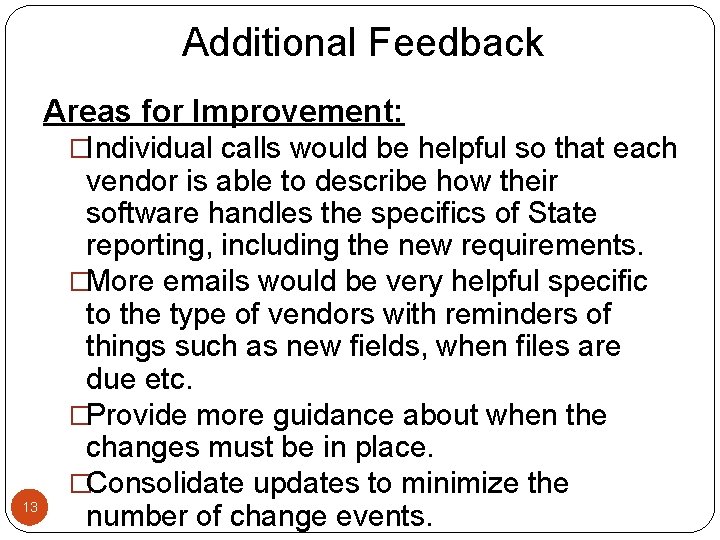 Additional Feedback

Areas for Improvement:

□Individual calls would be helpful so that each vendor is able to describe how their software handles the specifics of State reporting, including the new requirements.

□More emails would be very helpful specific to the type of vendors with reminders of things such as new fields, when files are due etc.

□Provide more guidance about when the changes must be in place.

□Consolidate updates to minimize the number of change events.

13